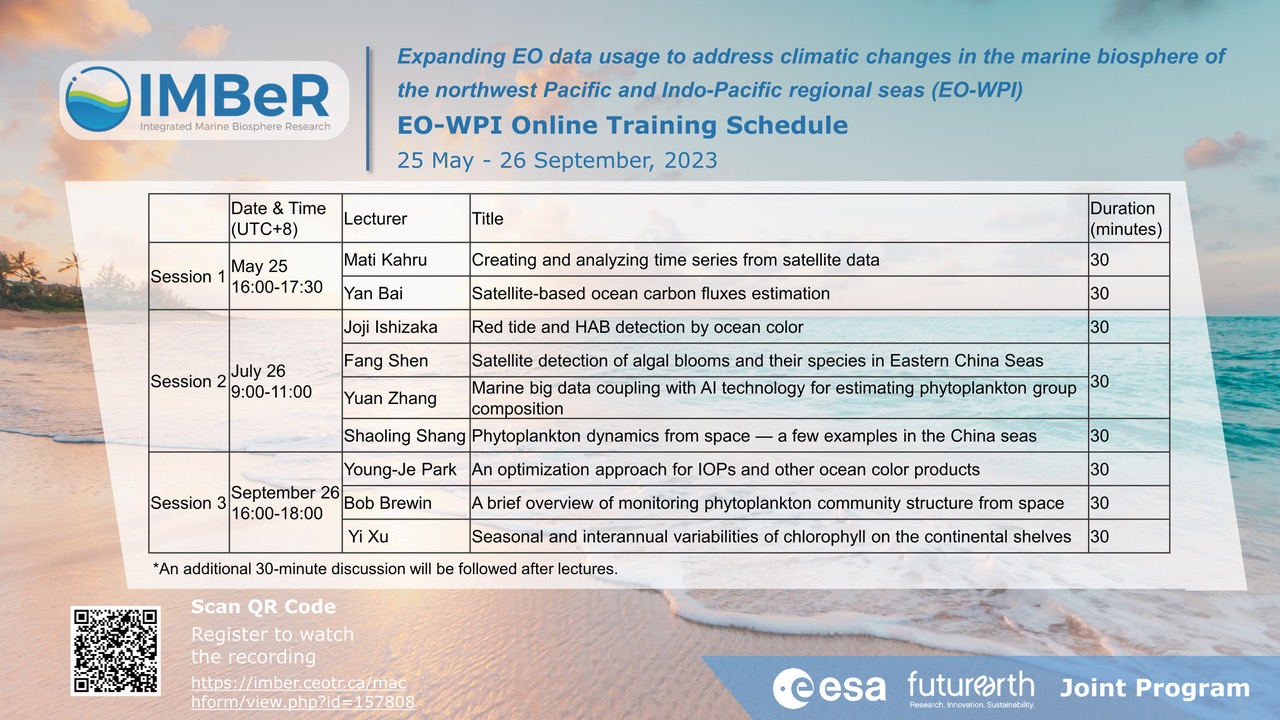 IMBeR
Integrated Marine Biosphere Research

Expanding EO data usage to address climatic changes in the marine biosphere of the northwest Pacific and Indo-Pacific regional seas (EO-WPI)

EO-WPI Online Training Schedule

25 May - 26 September, 2023

| | Date & Time (UTC+8) | Lecturer | Title | Duration (minutes) |
|---|---|---|---|---|
| Session 1 | May 25 16:00-17:30 | Mati Kahru | Creating and analyzing time series from satellite data | 30 |
| | | Yan Bai | Satellite-based ocean carbon fluxes estimation | 30 |
| Session 2 | July 26 9:00-11:00 | Joji Ishizaka | Red tide and HAB detection by ocean color | 30 |
| | | Fang Shen | Satellite detection of algal blooms and their species in Eastern China Seas | 30 |
| | | Yuan Zhang | Marine big data coupling with AI technology for estimating phytoplankton group composition | |
| | | Shaoling Shang | Phytoplankton dynamics from space — a few examples in the China seas | 30 |
| Session 3 | September 26 16:00-18:00 | Young-Je Park | An optimization approach for IOPs and other ocean color products | 30 |
| | | Bob Brewin | A brief overview of monitoring phytoplankton community structure from space | 30 |
| | | Yi Xu | Seasonal and interannual variabilities of chlorophyll on the continental shelves | 30 |

*An additional 30-minute discussion will be followed after lectures.

Scan QR Code
Register to watch the recording
https://imber.ceotr.ca/machform/view.php?id=157808

esa futurearth Research. Innovation. Sustainability. Joint Program